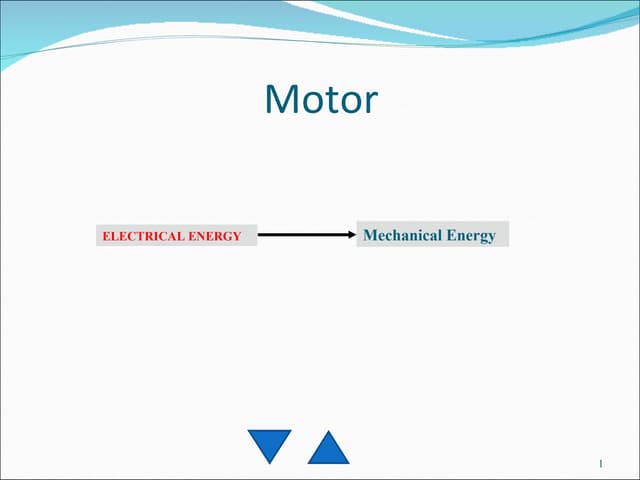 Motor

ELECTRICAL ENERGY

Mechanical Energy

1